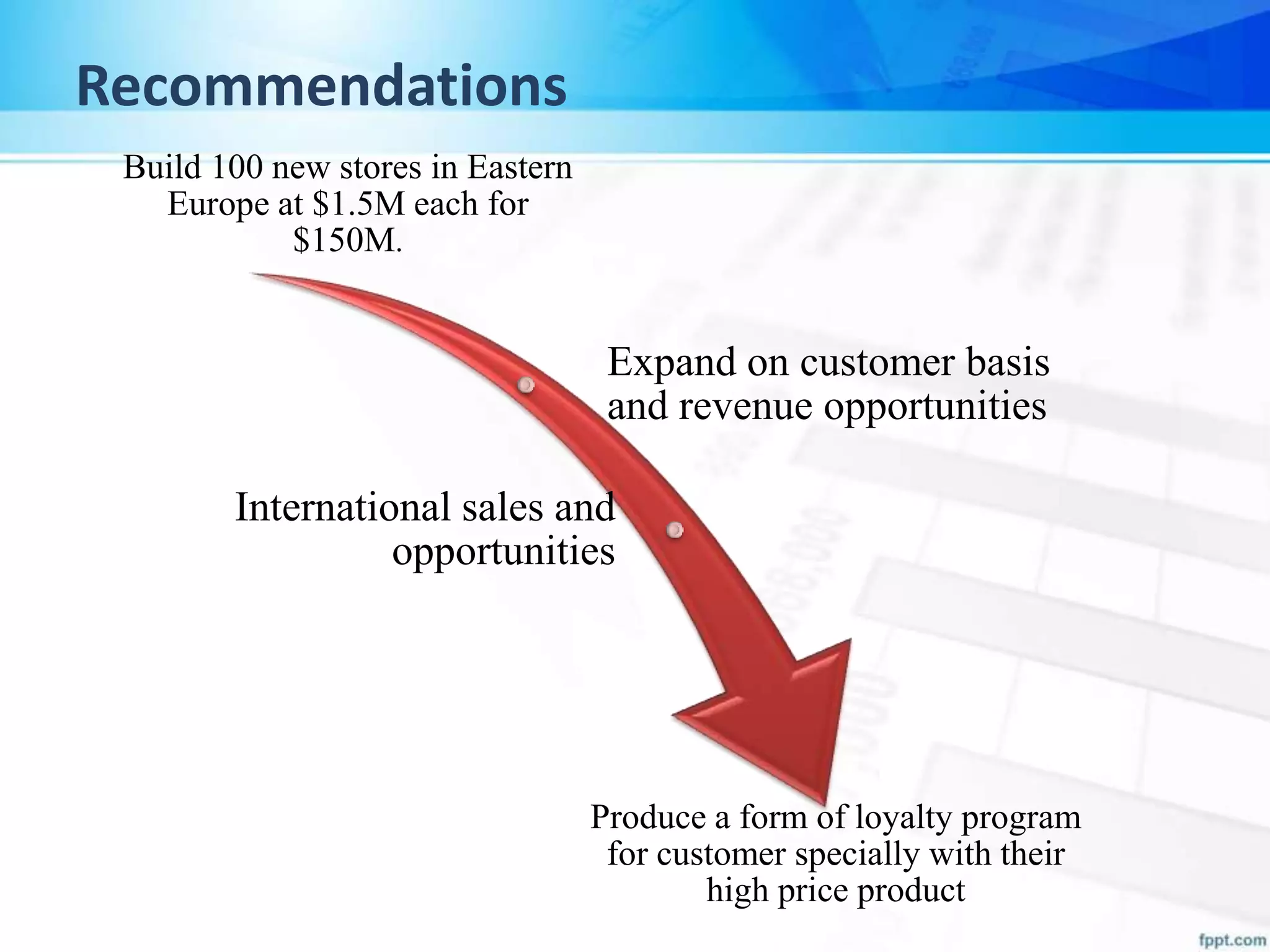 Recommendations

Build 100 new stores in Eastern Europe at \$1.5M each for \$150M.

Expand on customer basis and revenue opportunities

International sales and opportunities

Produce a form of loyalty program for customer specially with their high price product

fppt.com